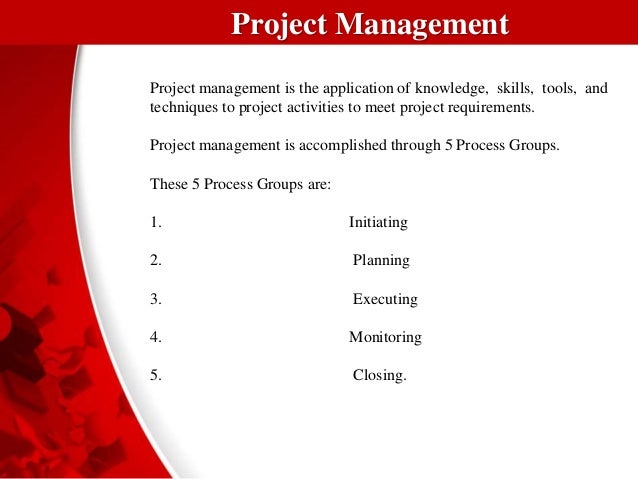 Project Management

Project management is the application of knowledge, skills, tools, and techniques to project activities to meet project requirements.

Project management is accomplished through 5 Process Groups.

These 5 Process Groups are:

1. Initiating

2. Planning

3. Executing

4. Monitoring

5. Closing.